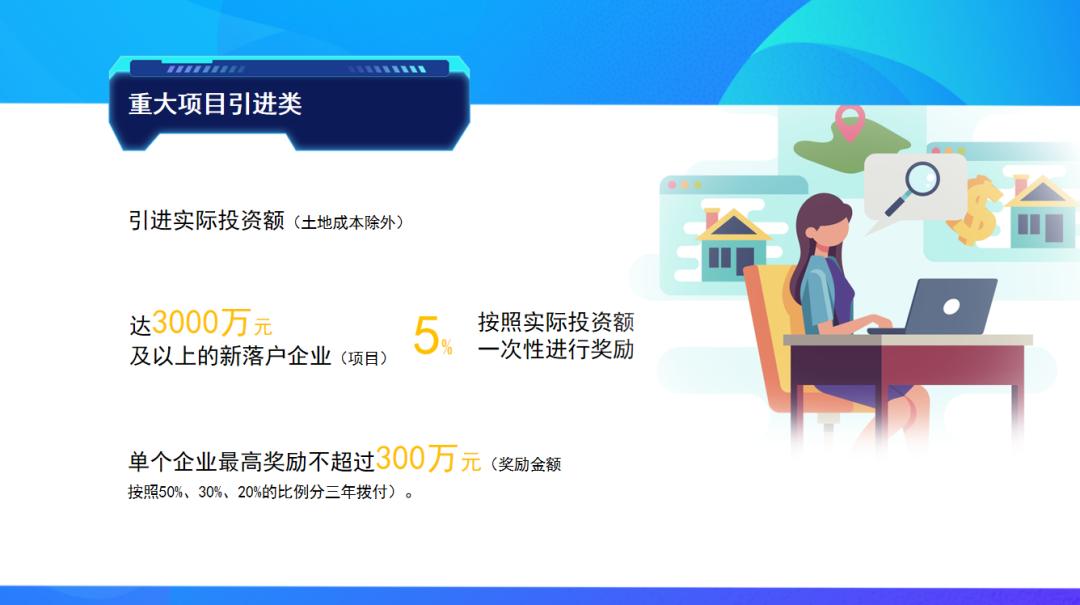 重大项目引进类

引进实际投资额（土地成本除外）

达3000万元
及以上的新落户企业（项目）

5%

按照实际投资额
一次性进行奖励

单个企业最高奖励不超过300万元（奖励金额按照50%、30%、20%的比例分三年拨付）。